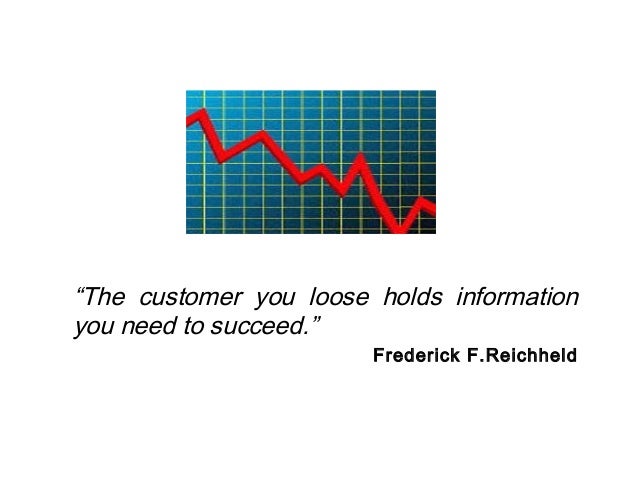 “The customer you loose holds information you need to succeed.”

Frederick F.Reichheld